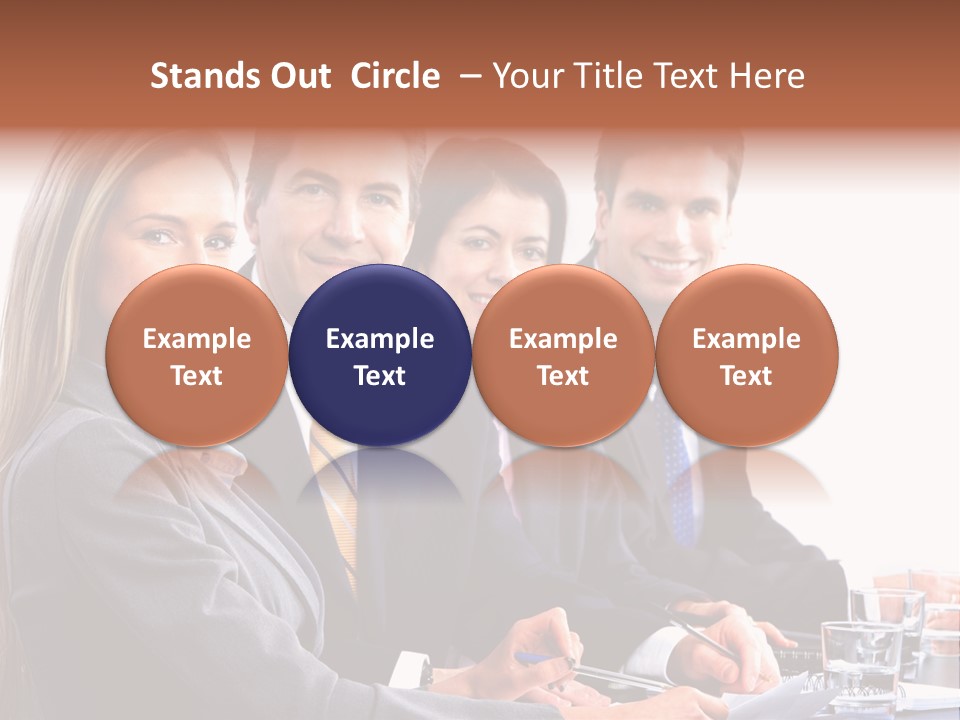 Stands Out Circle – Your Title Text Here

Example Text

Example Text

Example Text

Example Text